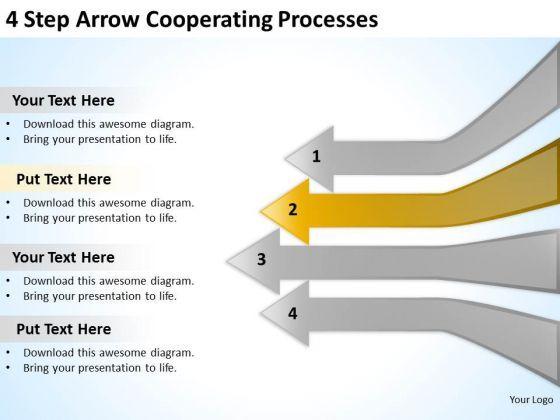 4 Step Arrow Cooperating Processes

Your Text Here
• Download this awesome diagram.
• Bring your presentation to life.

Put Text Here
• Download this awesome diagram.
• Bring your presentation to life.

Your Text Here
• Download this awesome diagram.
• Bring your presentation to life.

Put Text Here
• Download this awesome diagram.
• Bring your presentation to life.

1

2

3

4

Your Logo